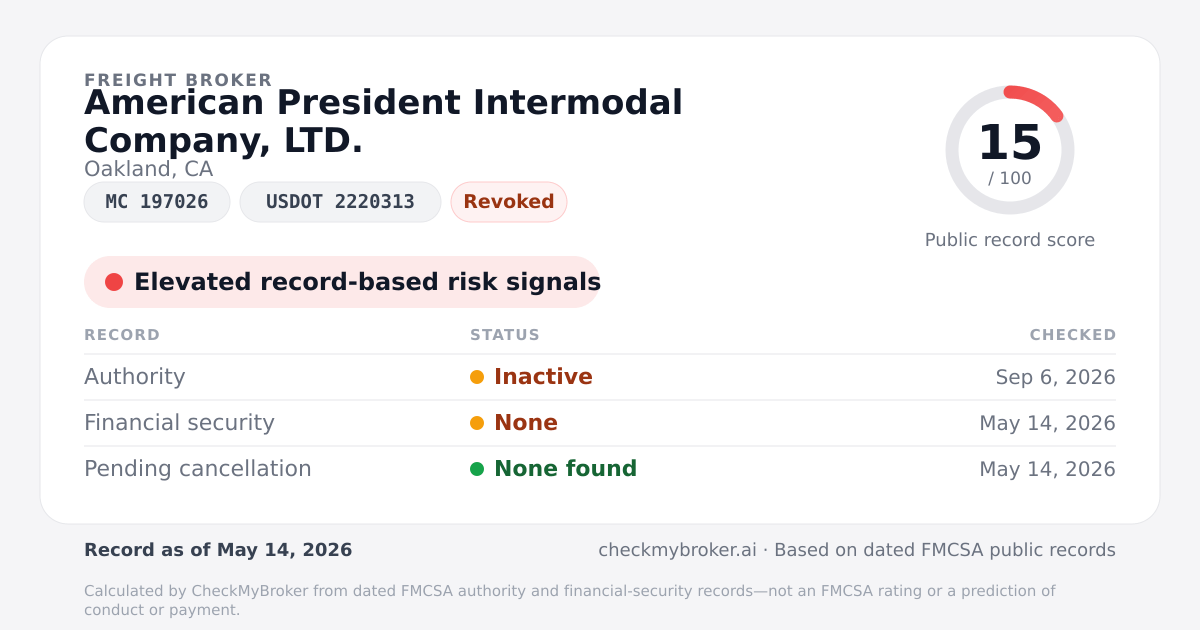 FREIGHT BROKER
American President Intermodal Company, LTD.
Oakland, CA

MC 197026
USDOT 2220313
Revoked

15
/ 100
Public record score

Elevated record-based risk signals

| RECORD | STATUS | CHECKED |
|---|---|---|
| Authority | Inactive | Sep 6, 2026 |
| Financial security | None | May 14, 2026 |
| Pending cancellation | None found | May 14, 2026 |

Record as of May 14, 2026

checkmybroker.ai · Based on dated FMCSA public records

Calculated by CheckMyBroker from dated FMCSA authority and financial-security records—not an FMCSA rating or a prediction of conduct or payment.